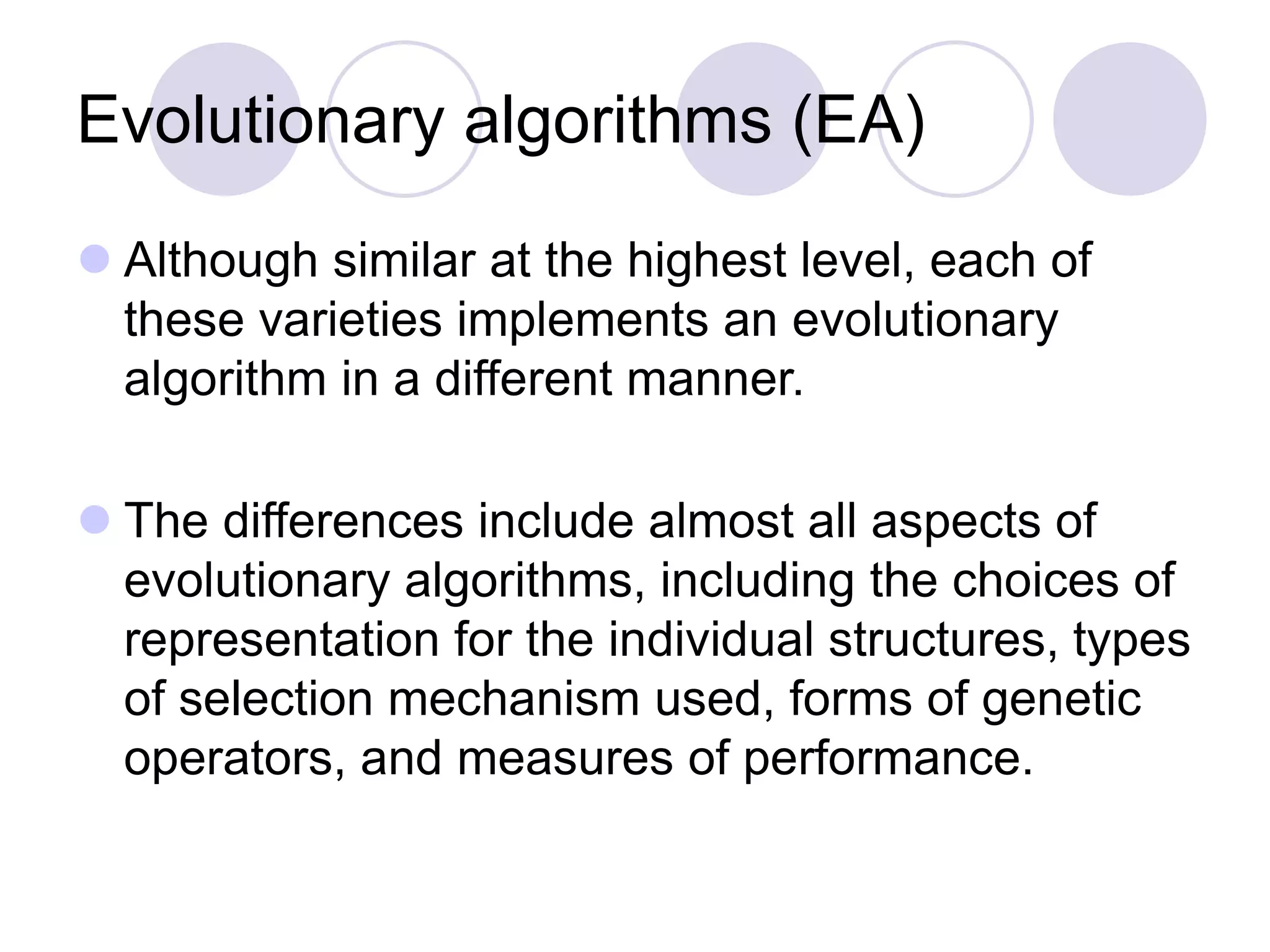 Evolutionary algorithms (EA)

Although similar at the highest level, each of these varieties implements an evolutionary algorithm in a different manner.

The differences include almost all aspects of evolutionary algorithms, including the choices of representation for the individual structures, types of selection mechanism used, forms of genetic operators, and measures of performance.